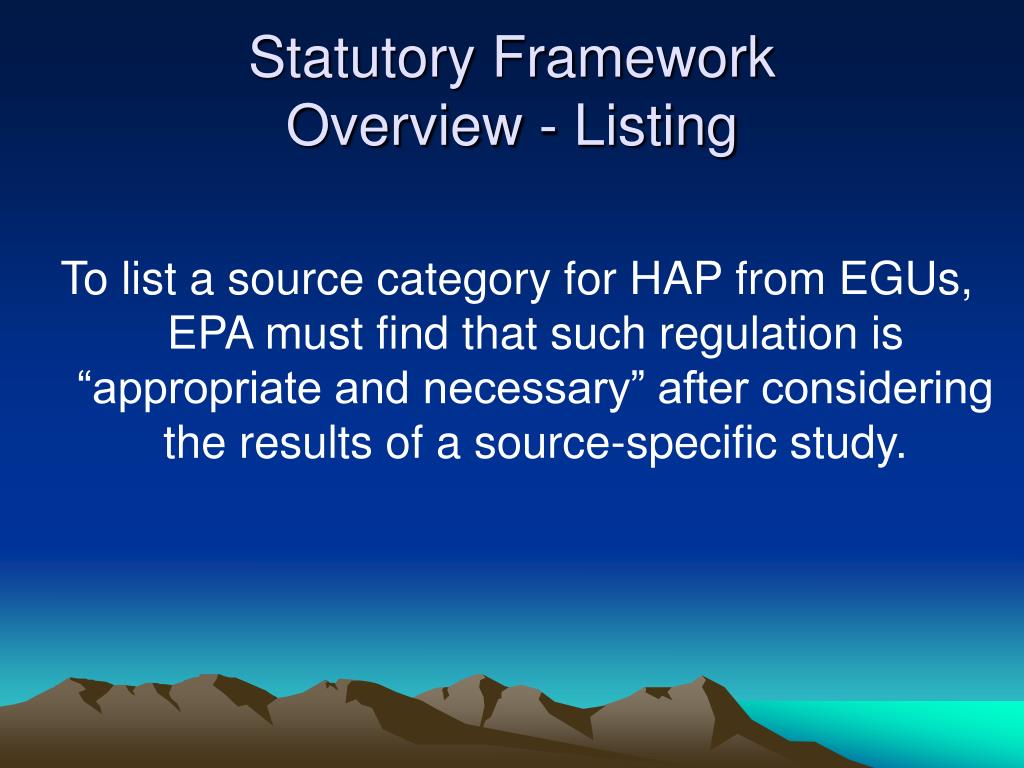 Statutory Framework
Overview - Listing

To list a source category for HAP from EGUs, EPA must find that such regulation is “appropriate and necessary” after considering the results of a source-specific study.